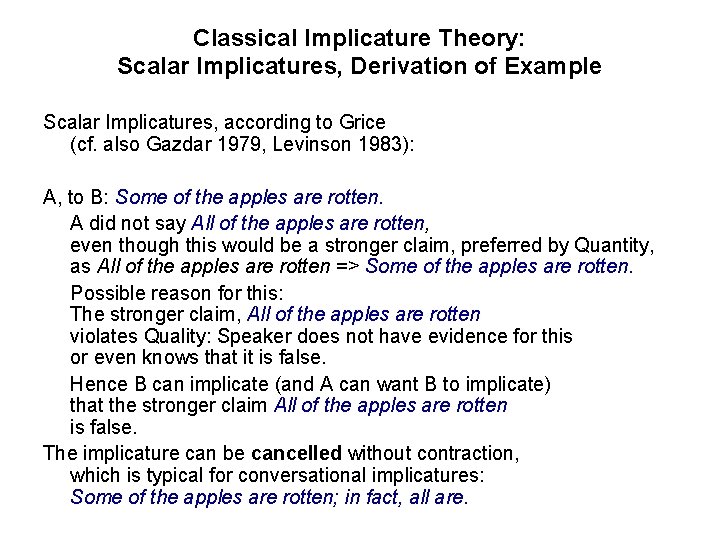 Classical Implicature Theory:
Scalar Implicatures, Derivation of Example

Scalar Implicatures, according to Grice
(cf. also Gazdar 1979, Levinson 1983):

A, to B: Some of the apples are rotten.

A did not say All of the apples are rotten, even though this would be a stronger claim, preferred by Quantity, as All of the apples are rotten => Some of the apples are rotten.

Possible reason for this:
The stronger claim, All of the apples are rotten violates Quality: Speaker does not have evidence for this or even knows that it is false.

Hence B can implicate (and A can want B to implicate) that the stronger claim All of the apples are rotten is false.

The implicature can be cancelled without contraction, which is typical for conversational implicatures:
Some of the apples are rotten; in fact, all are.